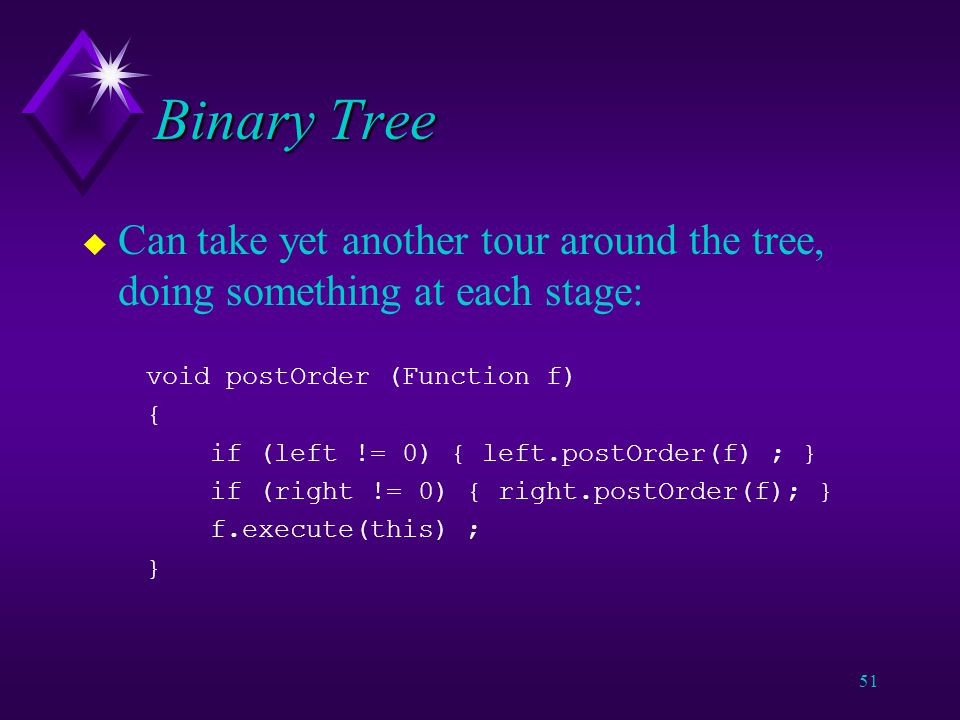 Binary Tree

Can take yet another tour around the tree, doing something at each stage:

void postOrder (Function f)
{
    if (left != 0) { left.postOrder(f) ; }
    if (right != 0) { right.postOrder(f); }
    f.execute(this) ;
}

51